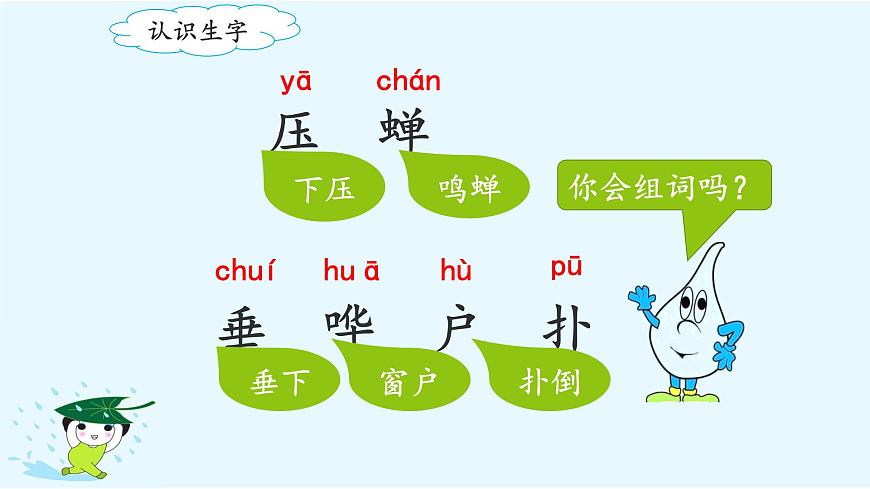 认识生字

yā chán
压 蝉
下压 鸣蝉

你会组词吗？

chuí hu ā hù pū
垂 哗 户 扑
垂下 窗户 扑倒